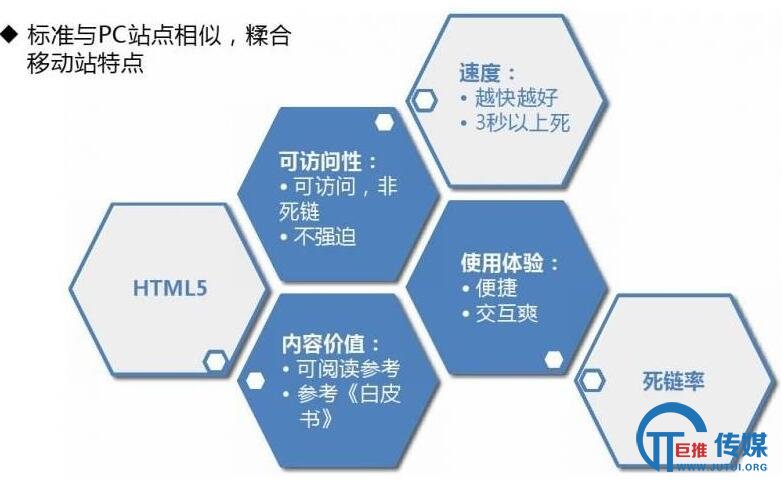 ◆ 标准与PC站点相似，糅合移动站特点

速度：
• 越快越好
• 3秒以上死

可访问性：
• 可访问，非死链
• 不强迫

HTML5

使用体验：
• 便捷
• 交互爽

内容价值：
• 可阅读参考
• 参考《白皮书》

死链率

巨推 传媒
WWW.JUTUI.ORG